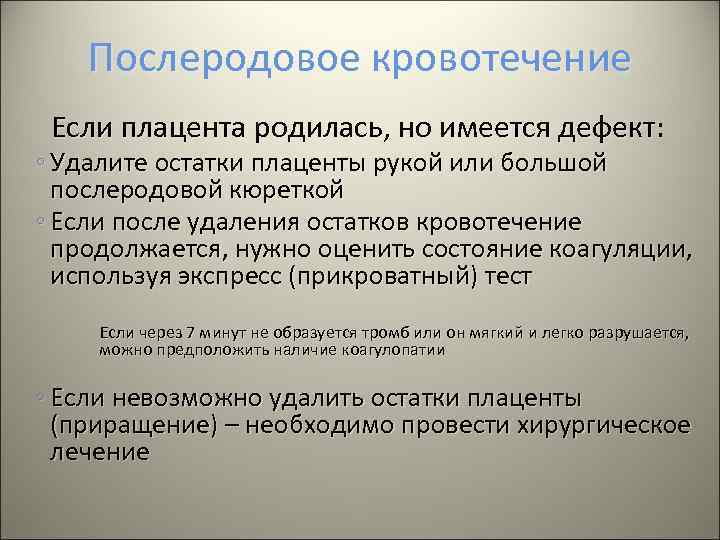 Послеродовое кровотечение

Если плацента родилась, но имеется дефект:

◦ Удалите остатки плаценты рукой или большой послеродовой кюреткой

◦ Если после удаления остатков кровотечение продолжается, нужно оценить состояние коагуляции, используя экспресс (прикроватный) тест

Если через 7 минут не образуется тромб или он мягкий и легко разрушается, можно предположить наличие коагулопатии

◦ Если невозможно удалить остатки плаценты (приращение) – необходимо провести хирургическое лечение